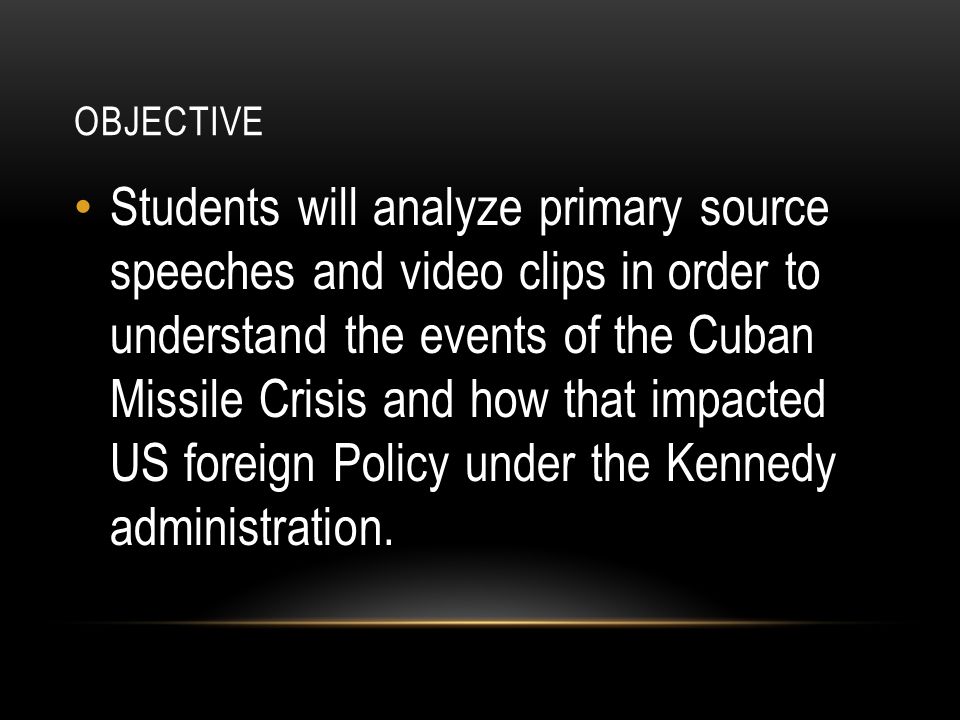 OBJECTIVE

• Students will analyze primary source speeches and video clips in order to understand the events of the Cuban Missile Crisis and how that impacted US foreign Policy under the Kennedy administration.